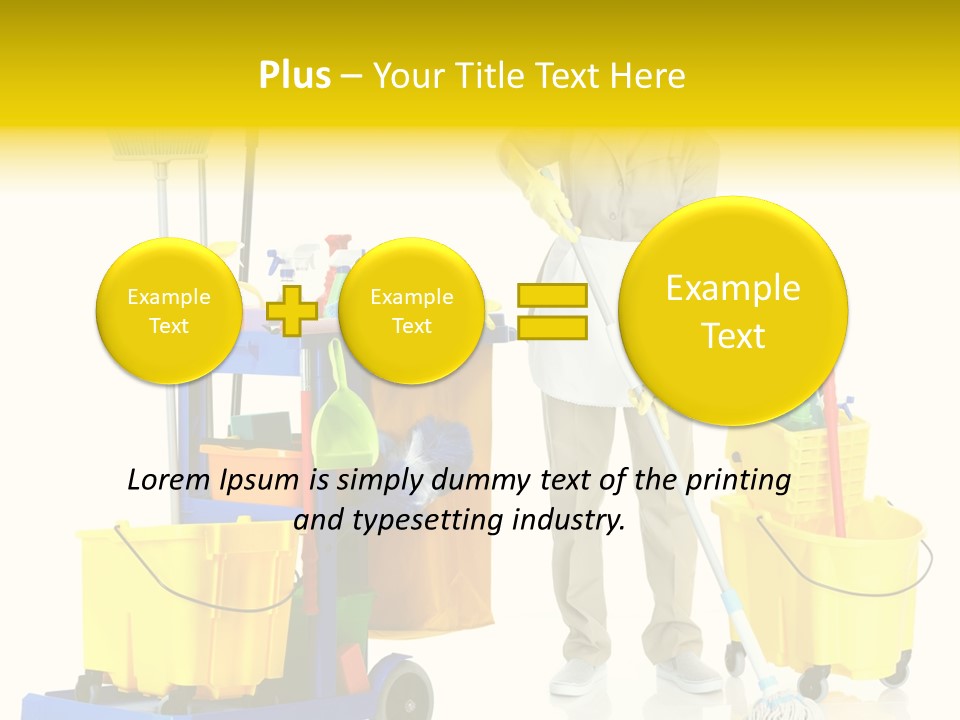 Plus – Your Title Text Here

Example Text

Example Text

Example Text

Lorem Ipsum is simply dummy text of the printing and typesetting industry.